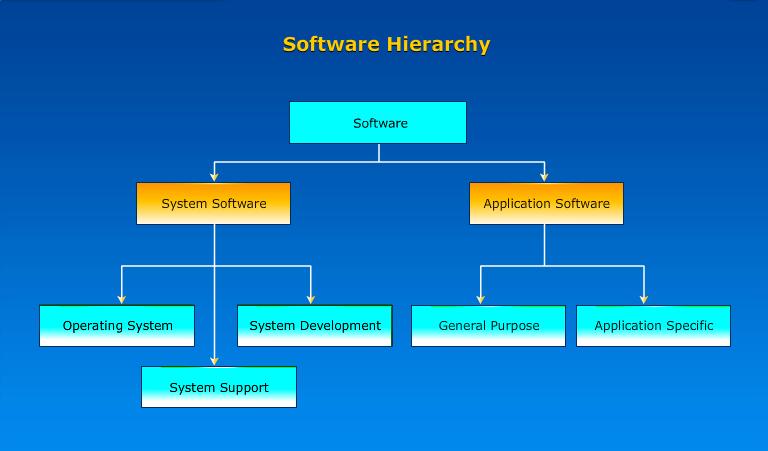 Software Hierarchy

Software

System Software

Application Software

Operating System

System Development

General Purpose

Application Specific

System Support